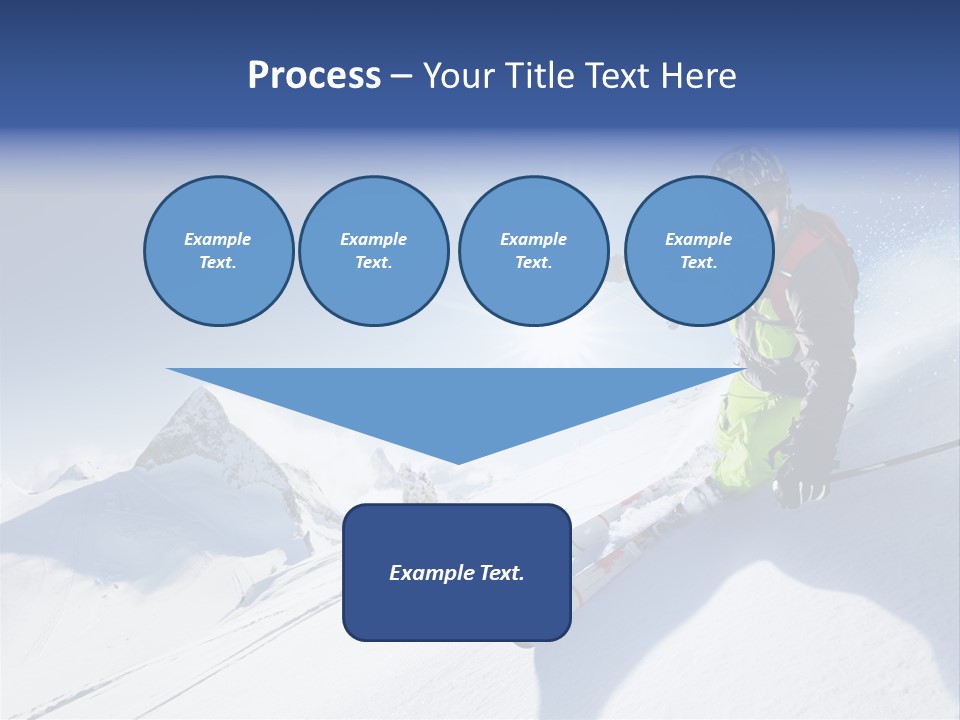 Process – Your Title Text Here

Example Text.

Example Text.

Example Text.

Example Text.

Example Text.